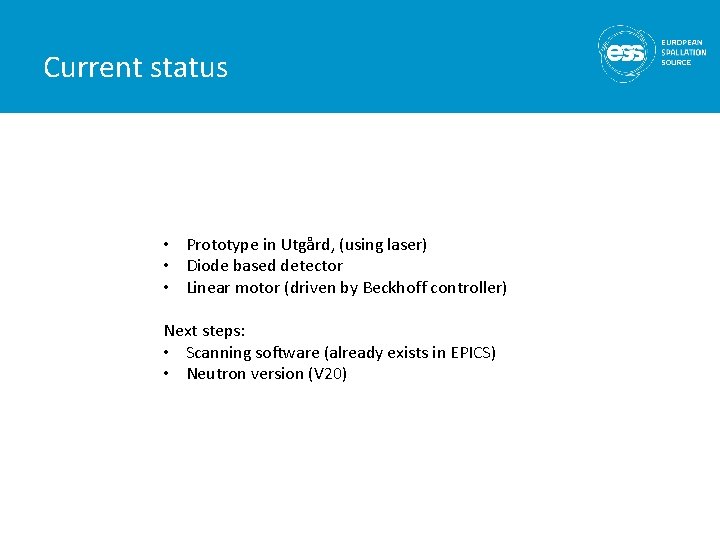 Current status

ess EUROPEAN SPALLATION SOURCE

• Prototype in Utgård, (using laser)
• Diode based detector
• Linear motor (driven by Beckhoff controller)

Next steps:
• Scanning software (already exists in EPICS)
• Neutron version (V20)